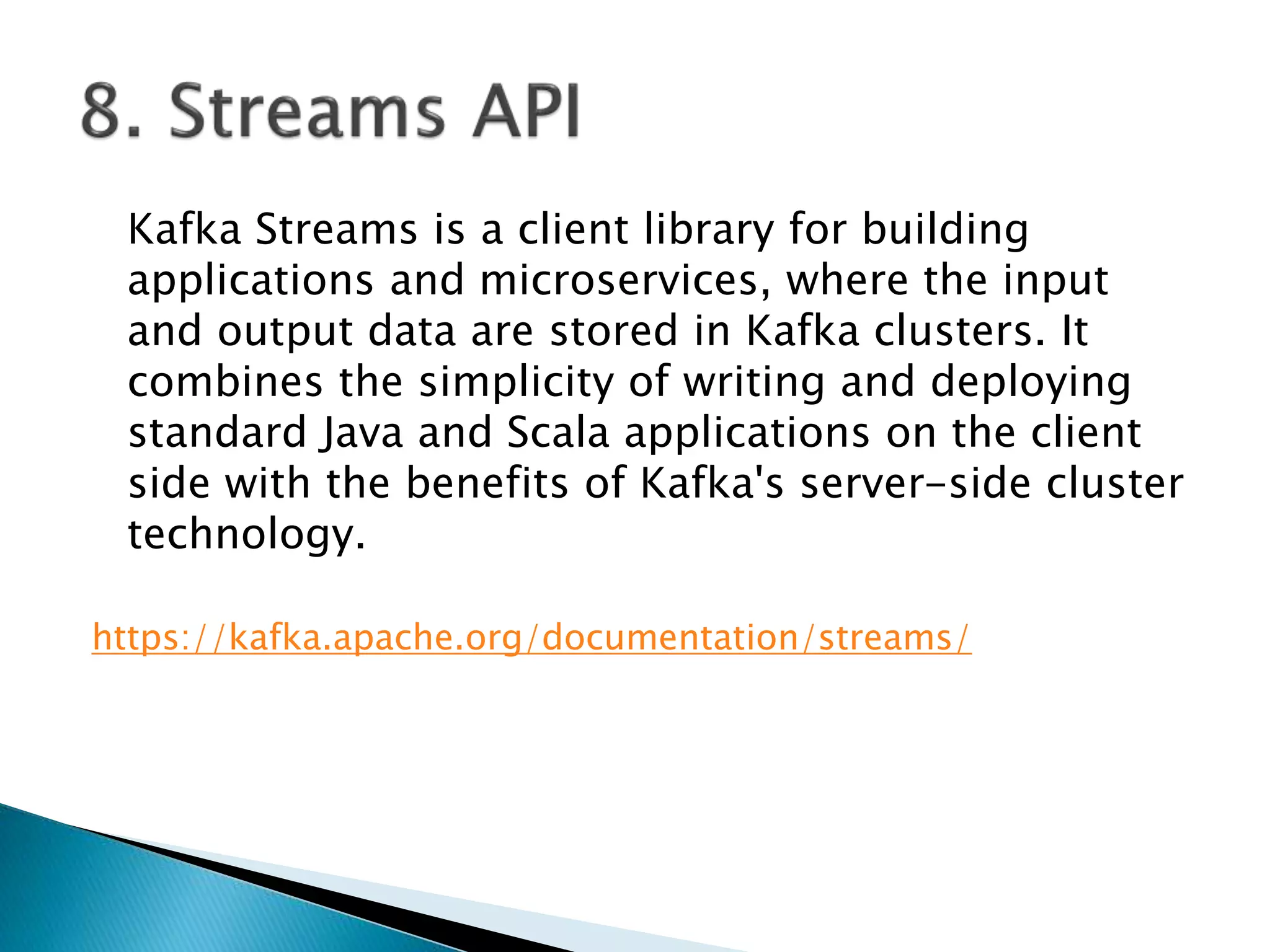 8. Streams API

Kafka Streams is a client library for building applications and microservices, where the input and output data are stored in Kafka clusters. It combines the simplicity of writing and deploying standard Java and Scala applications on the client side with the benefits of Kafka's server-side cluster technology.

https://kafka.apache.org/documentation/streams/